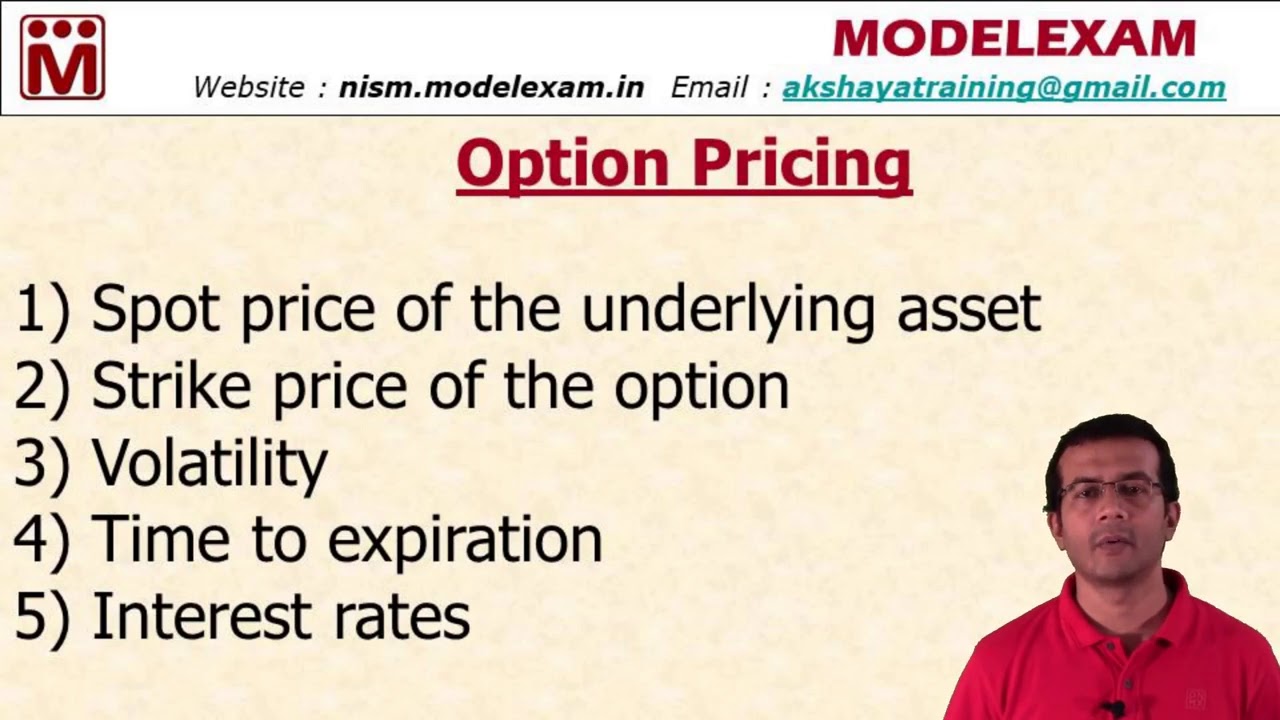 M

MODELEXAM

Website : nism.modelexam.in Email : akshayatraining@gmail.com

Option Pricing

1) Spot price of the underlying asset
2) Strike price of the option
3) Volatility
4) Time to expiration
5) Interest rates